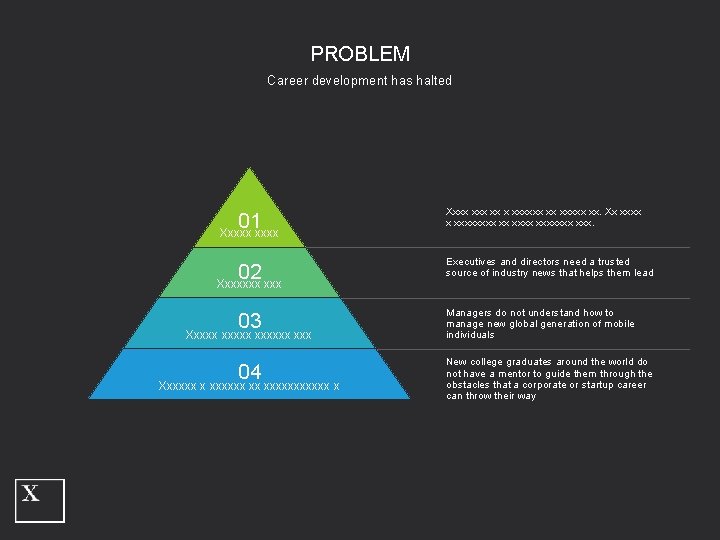 PROBLEM

Career development has halted

01
Xxxxx xxxx

02
Xxxxxxx xxx

03
Xxxxx xxxxx xxxxxx xxx

04
Xxxxxx x xxxxxx xx xxxxxxxxxxx x

Xxxx xxx xx x xxxxxx xx xxxxx xx. Xx xxxx x xxxxxxxx xx xxxx xxxxxxx xxx.

Executives and directors need a trusted source of industry news that helps them lead

Managers do not understand how to manage new global generation of mobile individuals

New college graduates around the world do not have a mentor to guide them through the obstacles that a corporate or startup career can throw their way

X